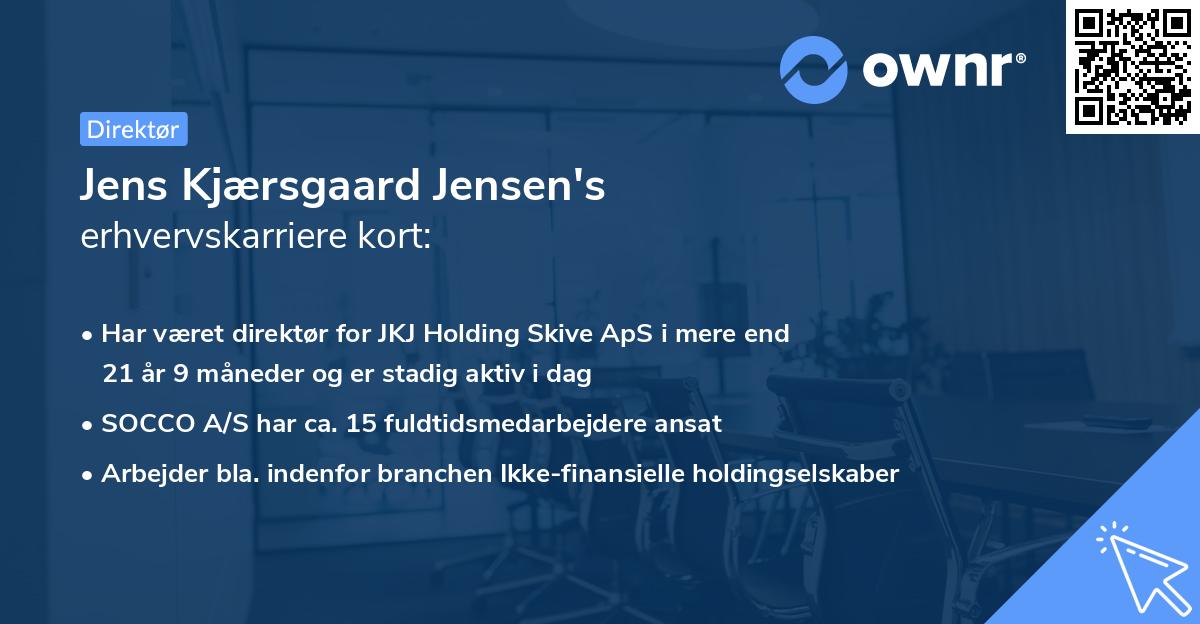 ownr®

Direktør

Jens Kjærsgaard Jensen's
erhvervskarriere kort:

• Har været direktør for JKJ Holding Skive ApS i mere end 21 år 9 måneder og er stadig aktiv i dag
• SOCCO A/S har ca. 15 fuldtidsmedarbejdere ansat
• Arbejder bla. indenfor branchen Ikke-finansielle holdingselskaber